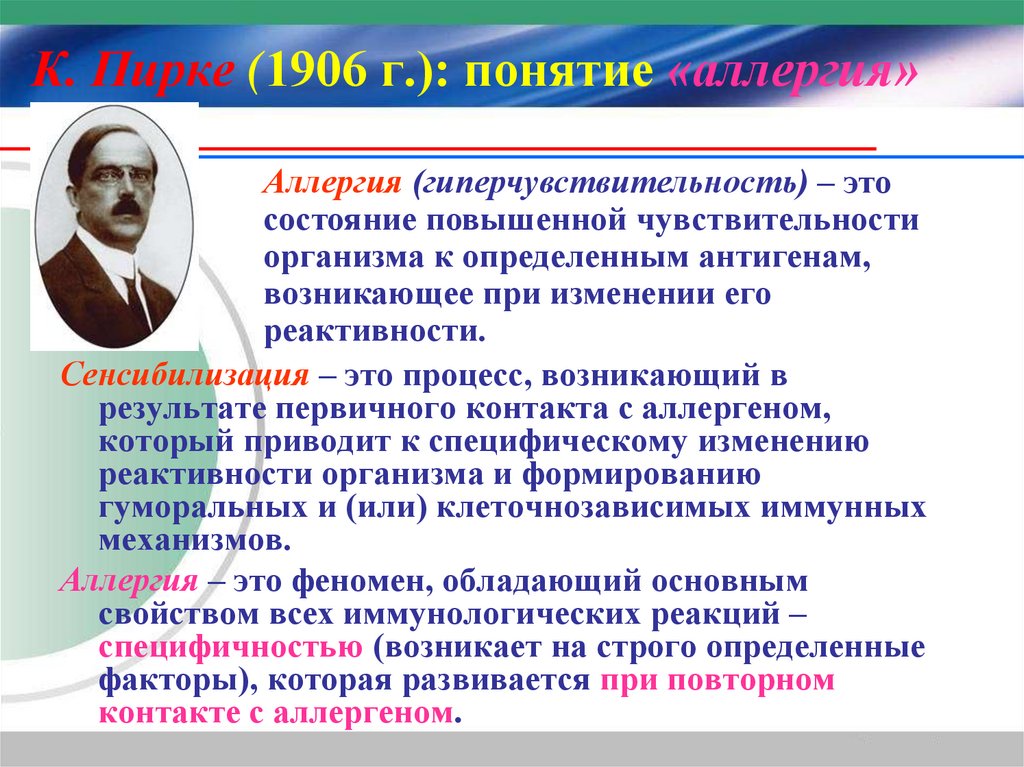 К. Пирке (1906 г.): понятие «аллергия»

Аллергия (гиперчувствительность) – это состояние повышенной чувствительности организма к определенным антигенам, возникающее при изменении его реактивности.

Сенсибилизация – это процесс, возникающий в результате первичного контакта с аллергеном, который приводит к специфическому изменению реактивности организма и формированию гуморальных и (или) клеточнозависимых иммунных механизмов.

Аллергия – это феномен, обладающий основным свойством всех иммунологических реакций – специфичностью (возникает на строго определенные факторы), которая развивается при повторном контакте с аллергеном.